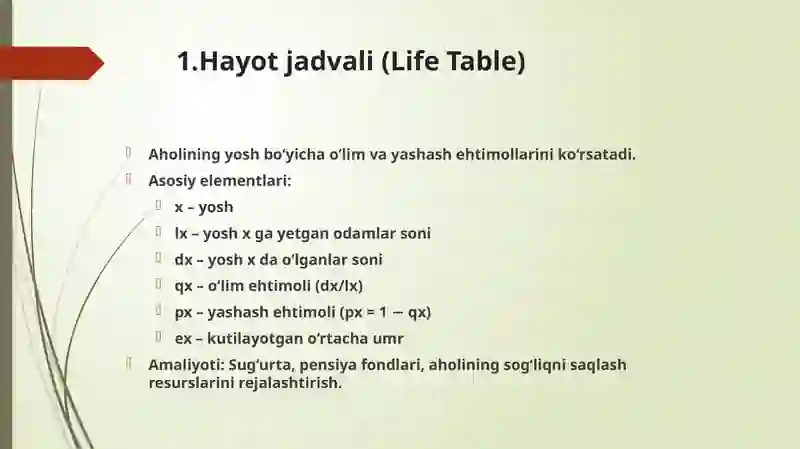 1.Hayot jadvali (Life Table)

Aholining yosh bo‘yicha o‘lim va yashash ehtimollarini ko‘rsatadi.

Asosiy elementlari:

x – yosh

lx – yosh x ga yetgan odamlar soni

dx – yosh x da o‘lganlar soni

qx – o‘lim ehtimoli (dx/lx)

px – yashash ehtimoli (px = 1 − qx)

ex – kutilayotgan o‘rtacha umr

Amaliyoti: Sug‘urta, pensiya fondlari, aholining sog‘liqni saqlash resurslarini rejalashtirish.